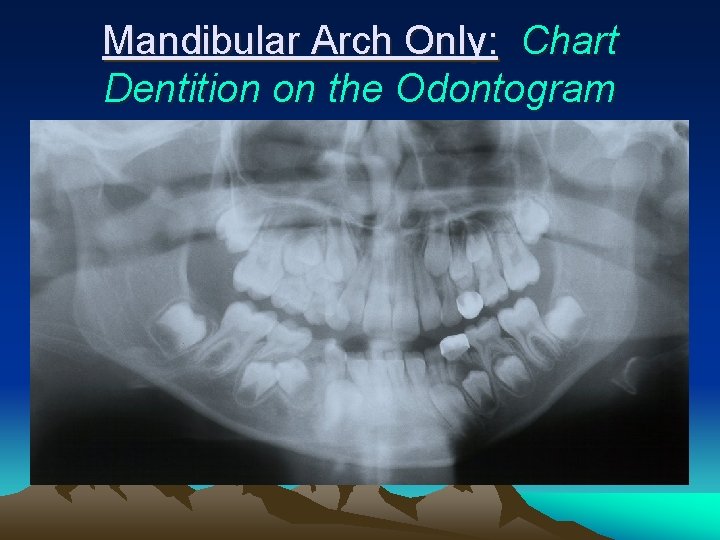 Mandibular Arch Only: Chart Dentition on the Odontogram